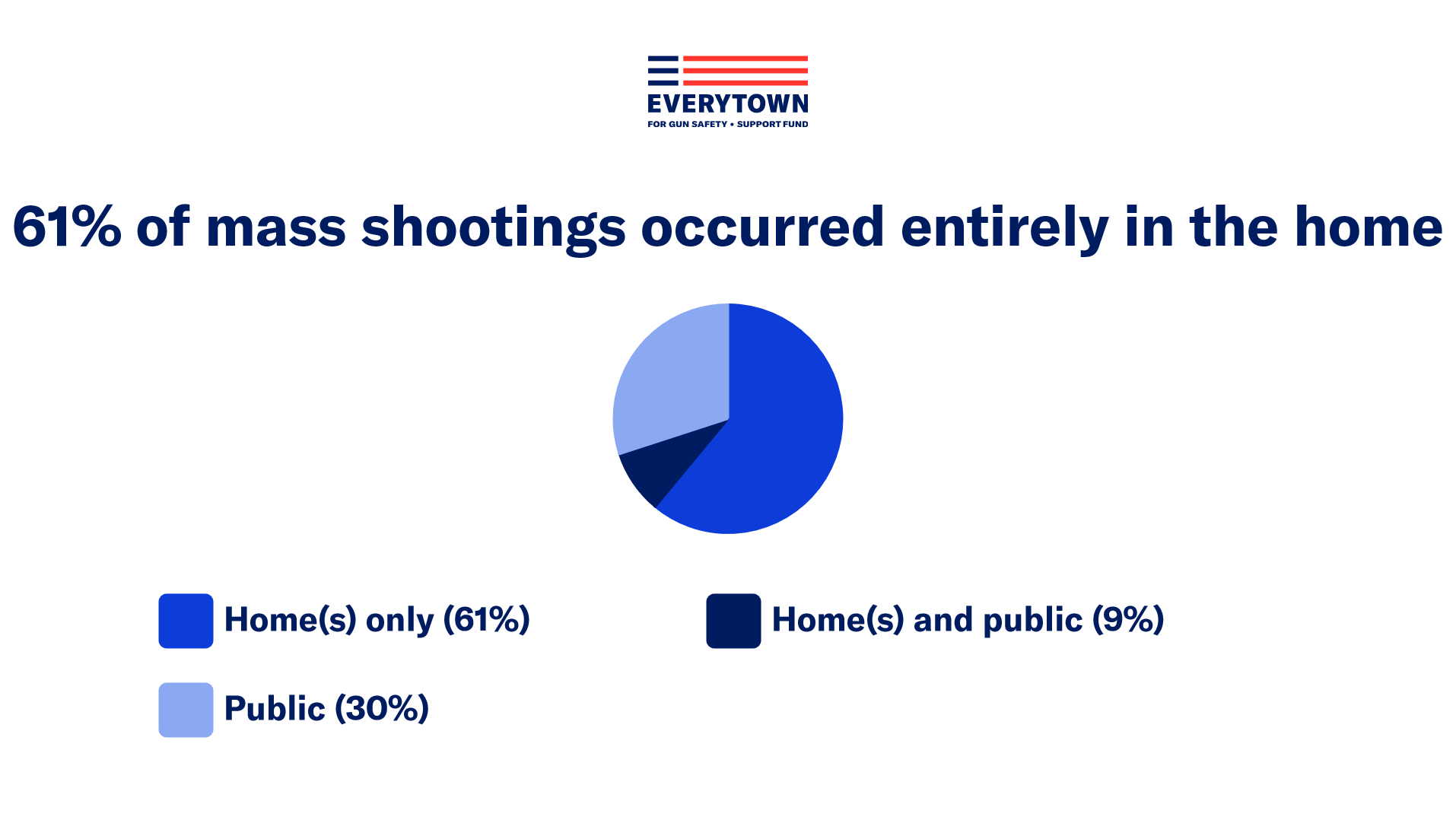 EVERYTOWN
FOR GUN SAFETY • SUPPORT FUND

61% of mass shootings occurred entirely in the home

Home(s) only (61%)

Home(s) and public (9%)

Public (30%)